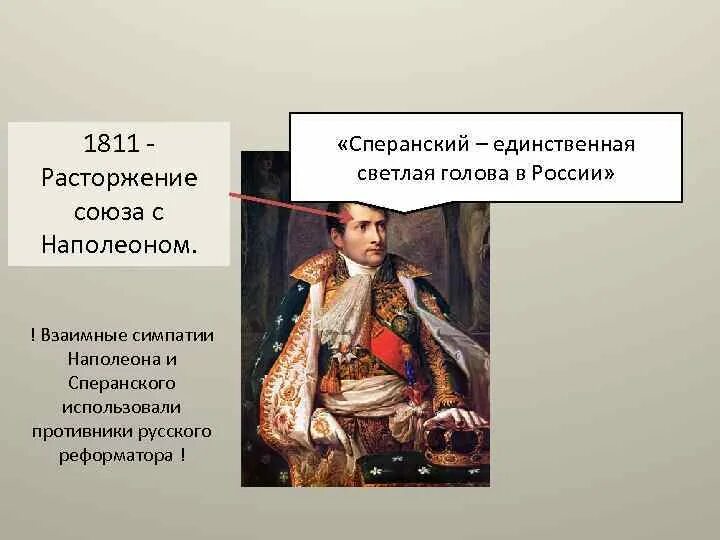 1811 - Расторжение союза с Наполеоном.

«Сперанский – единственная светлая голова в России»

! Взаимные симпатии Наполеона и Сперанского использовали противники русского реформатора !